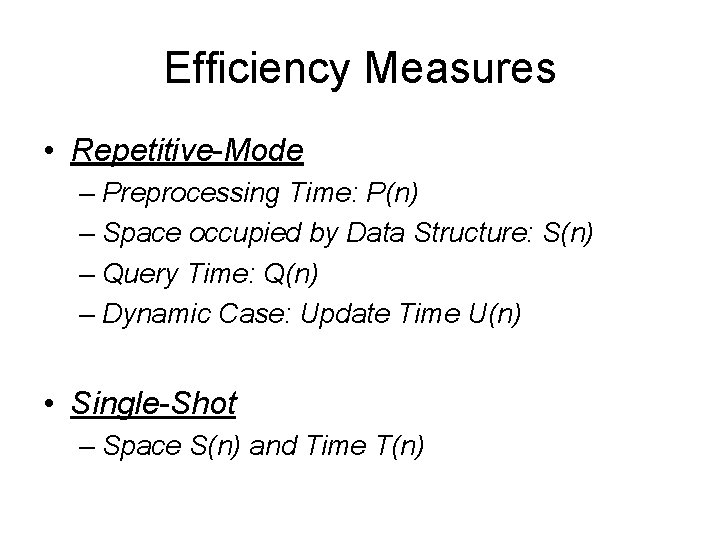 Efficiency Measures

• Repetitive-Mode
– Preprocessing Time: P(n)
– Space occupied by Data Structure: S(n)
– Query Time: Q(n)
– Dynamic Case: Update Time U(n)

• Single-Shot
– Space S(n) and Time T(n)